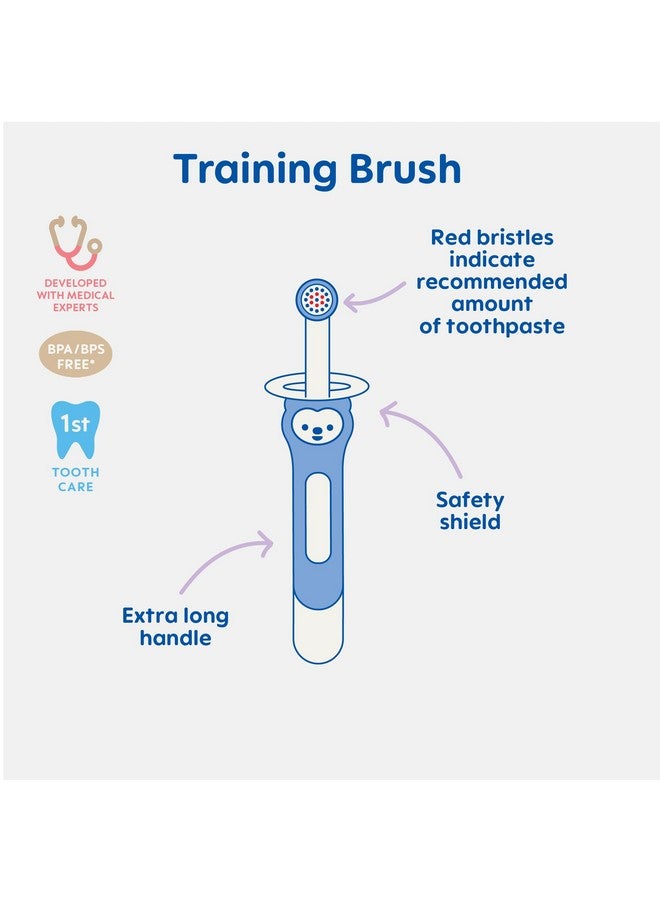 Training Brush

DEVELOPED WITH MEDICAL EXPERTS

BPA/BPS FREE*

1st

TOOTH CARE

Red bristles indicate recommended amount of toothpaste

Safety shield

Extra long handle